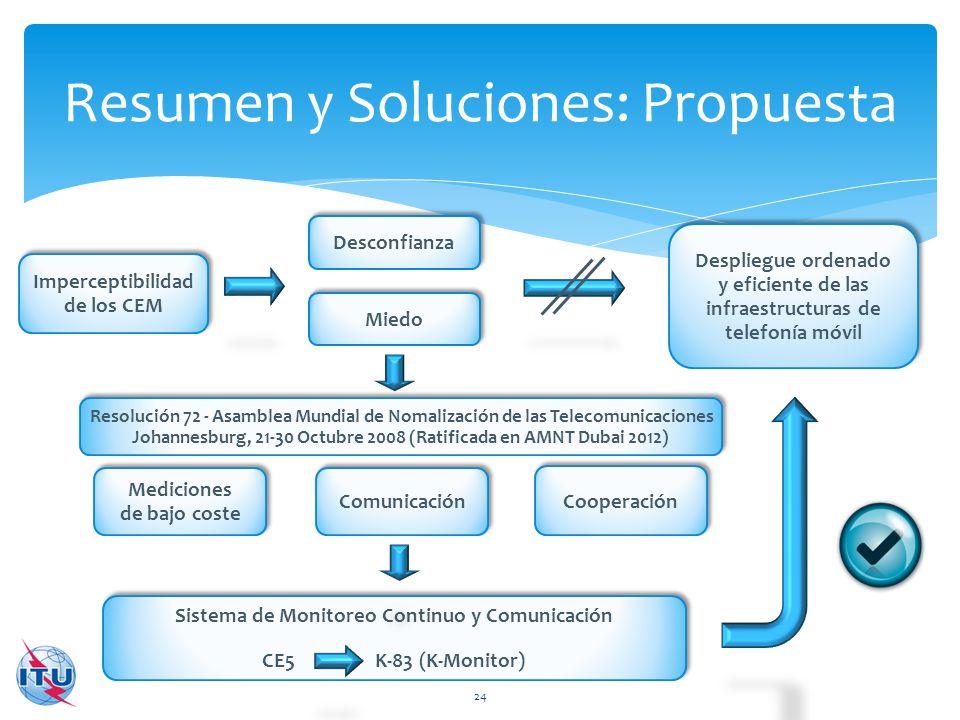 Resumen y Soluciones: Propuesta

Imperceptibilidad de los CEM

Desconfianza

Miedo

Despliegue ordenado y eficiente de las infraestructuras de telefonía móvil

Resolución 72 - Asamblea Mundial de Nomalización de las Telecomunicaciones Johannesburg, 21-30 Octubre 2008 (Ratificada en AMNT Dubai 2012)

Mediciones de bajo coste

Comunicación

Cooperación

Sistema de Monitoreo Continuo y Comunicación

CE5 K-83 (K-Monitor)

ITU

24